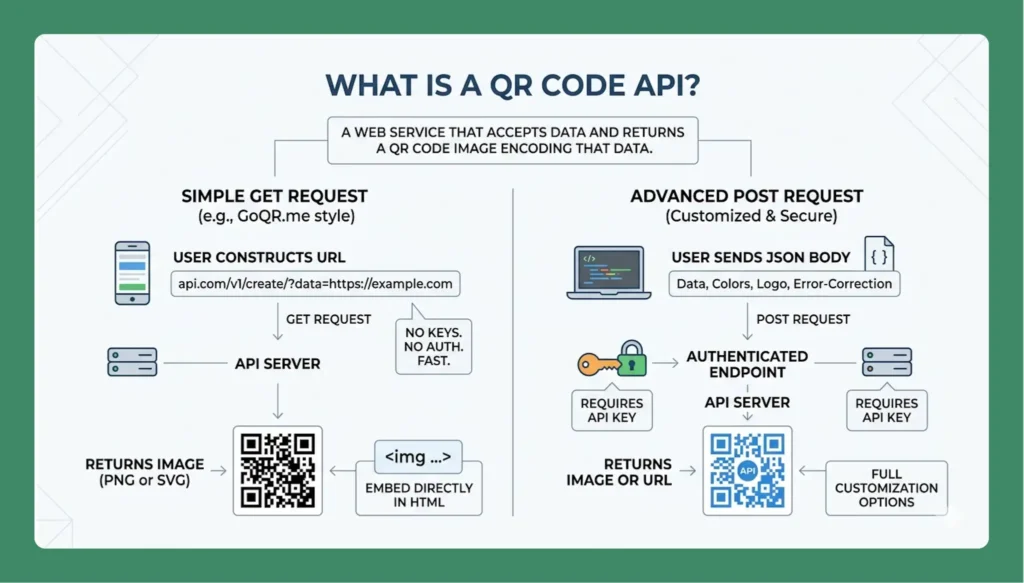 WHAT IS A QR CODE API?

A WEB SERVICE THAT ACCEPTS DATA AND RETURNS A QR CODE IMAGE ENCODING THAT DATA.

SIMPLE GET REQUEST
(e.g., GoQR.me style)

USER CONSTRUCTS URL

api.com/v1/create/?data=https://example.com

GET REQUEST

NO KEYS. NO AUTH. FAST.

API SERVER

RETURNS IMAGE (PNG or SVG)

<img ...>

EMBED DIRECTLY IN HTML

ADVANCED POST REQUEST
(Customized & Secure)

</>

USER SENDS JSON BODY

{ }

Data, Colors, Logo, Error-Correction

POST REQUEST

AUTHENTICATED ENDPOINT

REQUIRES API KEY

API SERVER

REQUIRES API KEY

RETURNS IMAGE OR URL

API

FULL CUSTOMIZATION OPTIONS